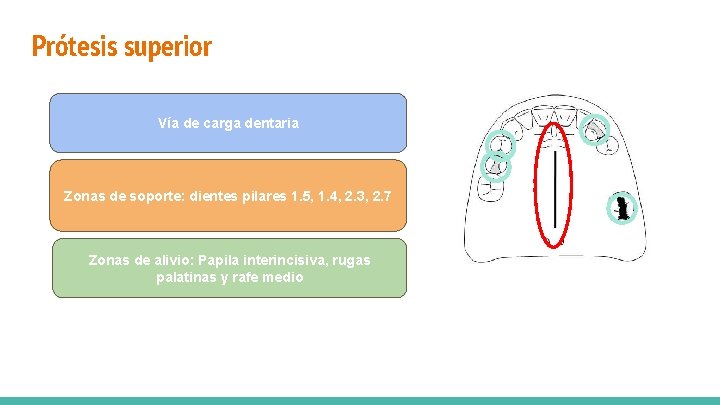 Prótesis superior

Vía de carga dentaria

Zonas de soporte: dientes pilares 1.5, 1.4, 2.3, 2.7

Zonas de alivio: Papila interincisiva, rugas palatinas y rafe medio